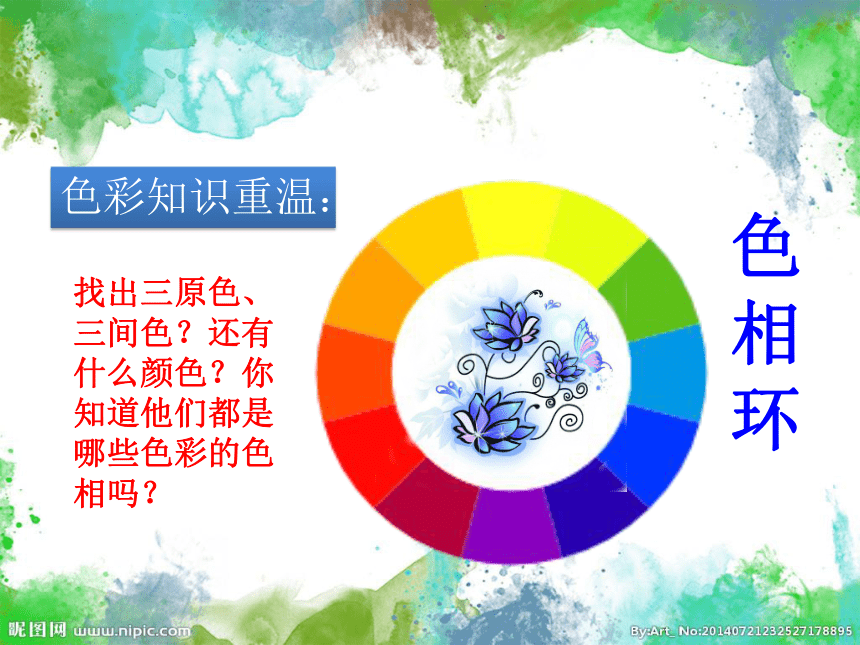 色彩知识重温：

找出三原色、三间色？还有什么颜色？你知道他们都是哪些色彩的色相吗？

色相环

昵图网 www.nipic.com

By:Art_ No:20140721232527178895